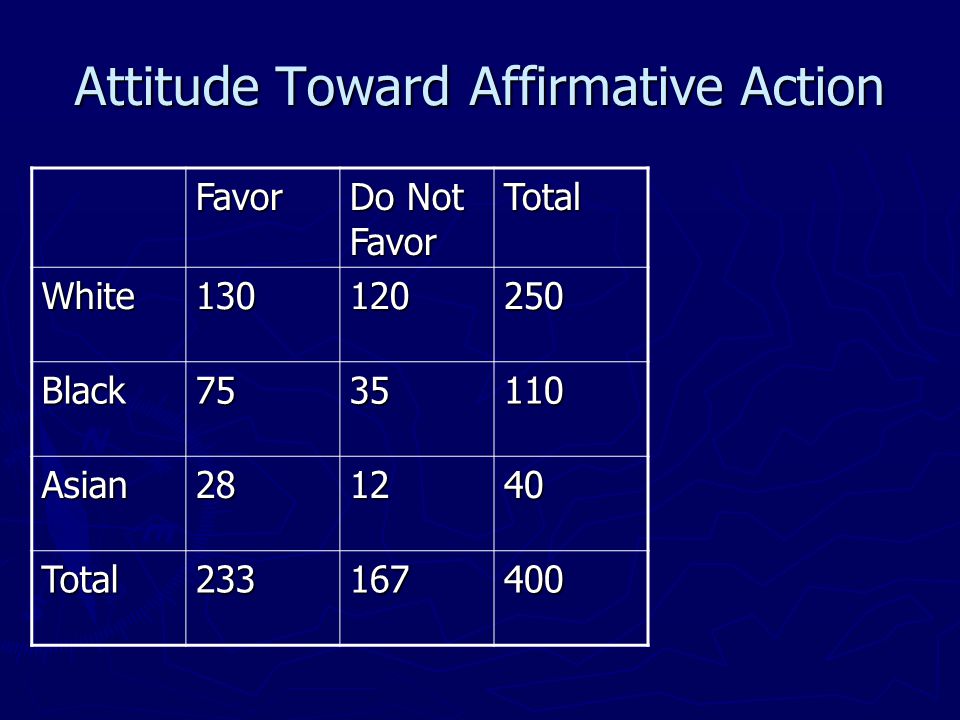 Attitude Toward Affirmative Action

| | Favor | Do Not Favor | Total |
|---|---|---|---|
| White | 130 | 120 | 250 |
| Black | 75 | 35 | 110 |
| Asian | 28 | 12 | 40 |
| Total | 233 | 167 | 400 |